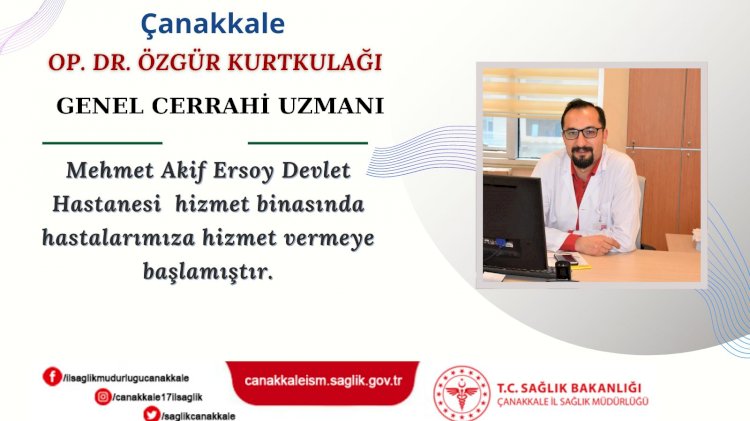 Çanakkale
OP. DR. ÖZGÜR KURTKULAĞI

GENEL CERRAHİ UZMANI

Mehmet Akif Ersoy Devlet Hastanesi hizmet binasında hastalarımıza hizmet vermeye başlamıştır.

/ilsaglikmudurlugucanakkale
/canakkale17ilsaglik
/saglikcanakkale

canakkaleism.saglik.gov.tr

T.C. SAĞLIK BAKANLIĞI
ÇANAKKALE İL SAĞLIK MÜDÜRLÜĞÜ